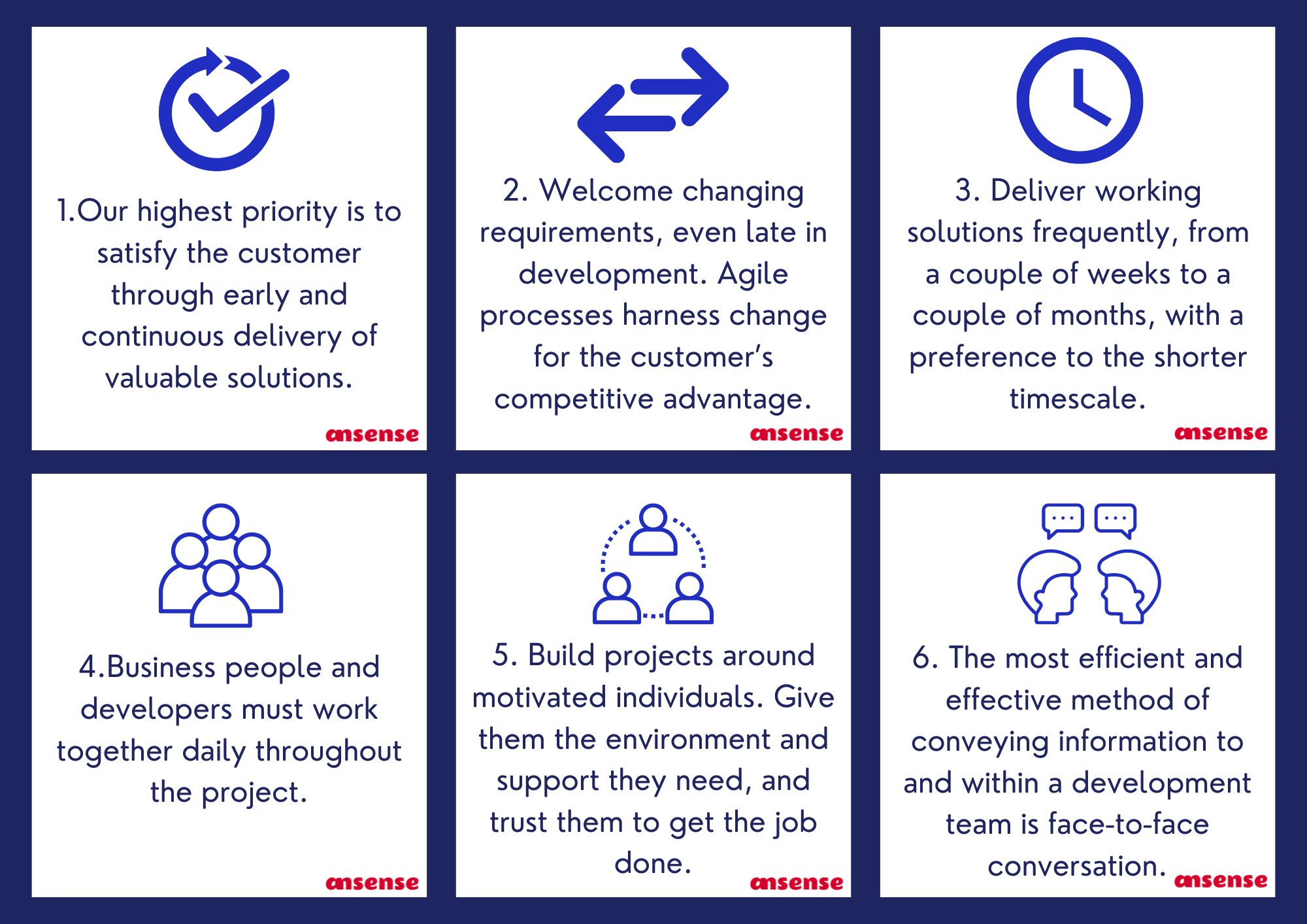 1.Our highest priority is to satisfy the customer through early and continuous delivery of valuable solutions.

ansense

2. Welcome changing requirements, even late in development. Agile processes harness change for the customer's competitive advantage.

ansense

3. Deliver working solutions frequently, from a couple of weeks to a couple of months, with a preference to the shorter timescale.

ansense

4.Business people and developers must work together daily throughout the project.

ansense

5. Build projects around motivated individuals. Give them the environment and support they need, and trust them to get the job done.

ansense

6. The most efficient and effective method of conveying information to and within a development team is face-to-face conversation.

ansense